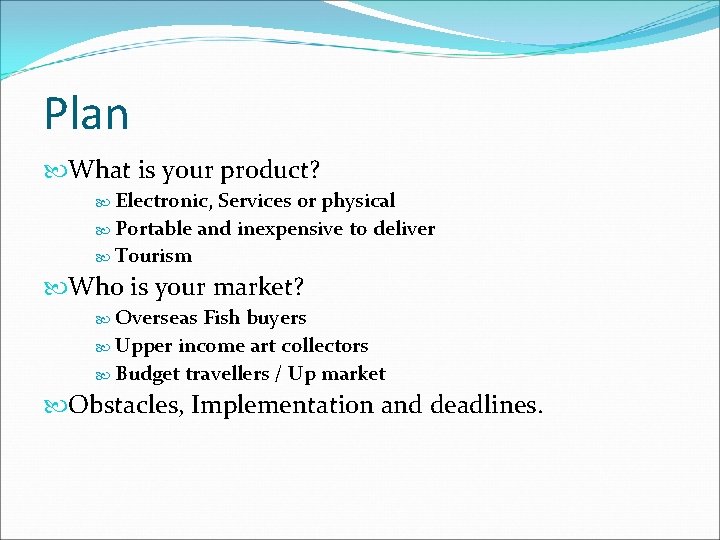 Plan

What is your product?

Electronic, Services or physical

Portable and inexpensive to deliver

Tourism

Who is your market?

Overseas Fish buyers

Upper income art collectors

Budget travellers / Up market

Obstacles, Implementation and deadlines.